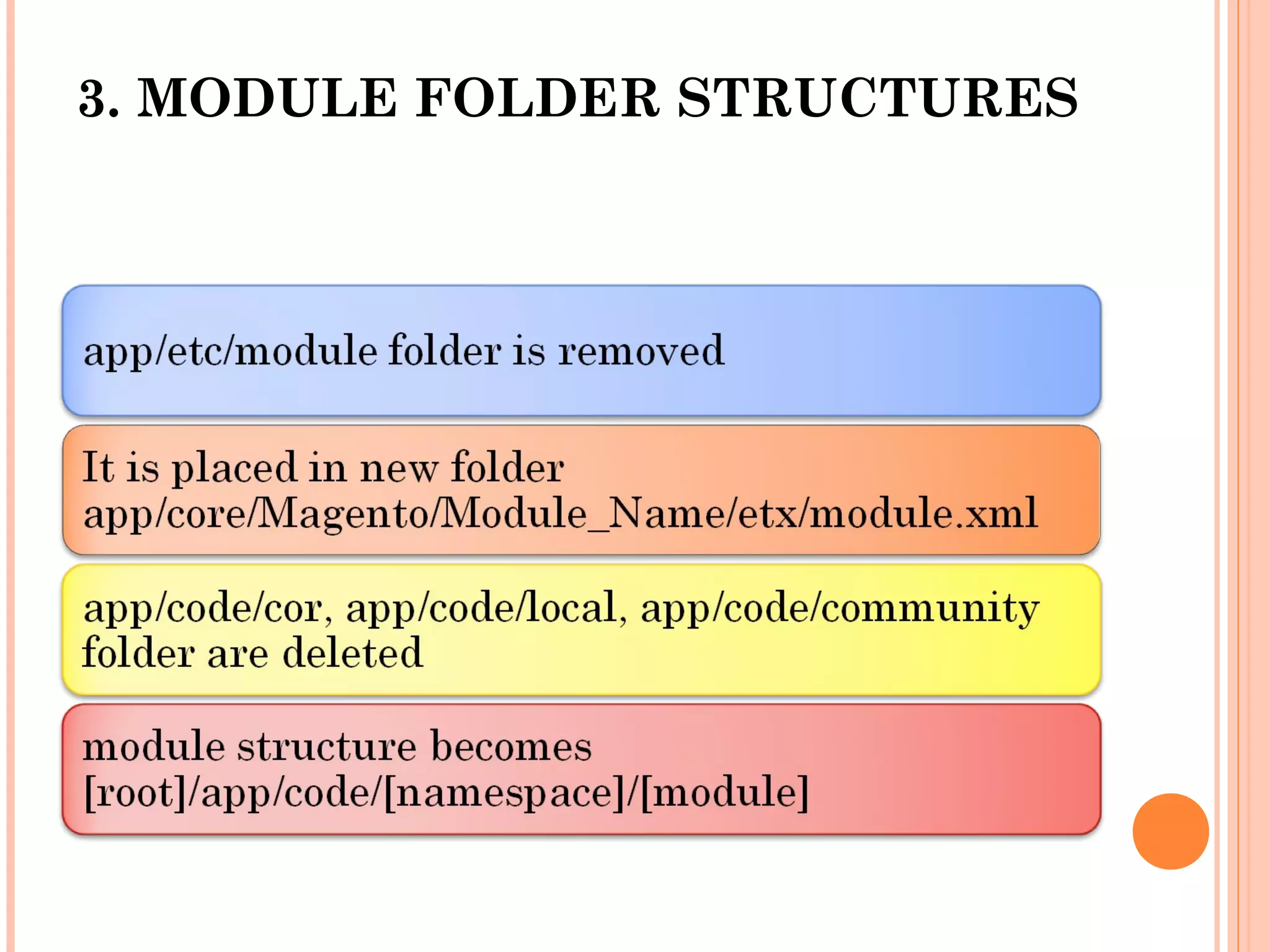 3. MODULE FOLDER STRUCTURES

app/etc/module folder is removed

It is placed in new folder app/core/Magento/Module_Name/etx/module.xml

app/code/cor, app/code/local, app/code/community folder are deleted

module structure becomes [root]/app/code/[namespace]/[module]